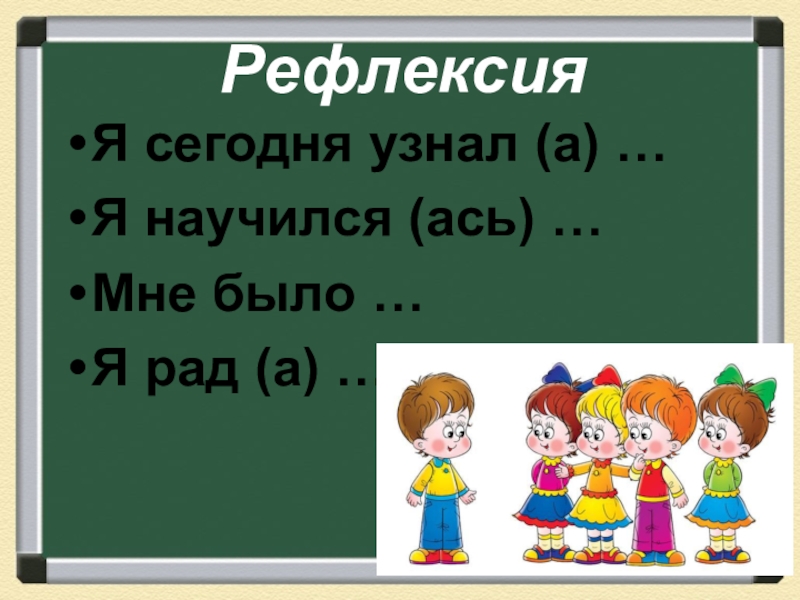 Рефлексия

•Я сегодня узнал (а) …

•Я научился (ась) …

•Мне было …

•Я рад (а) …